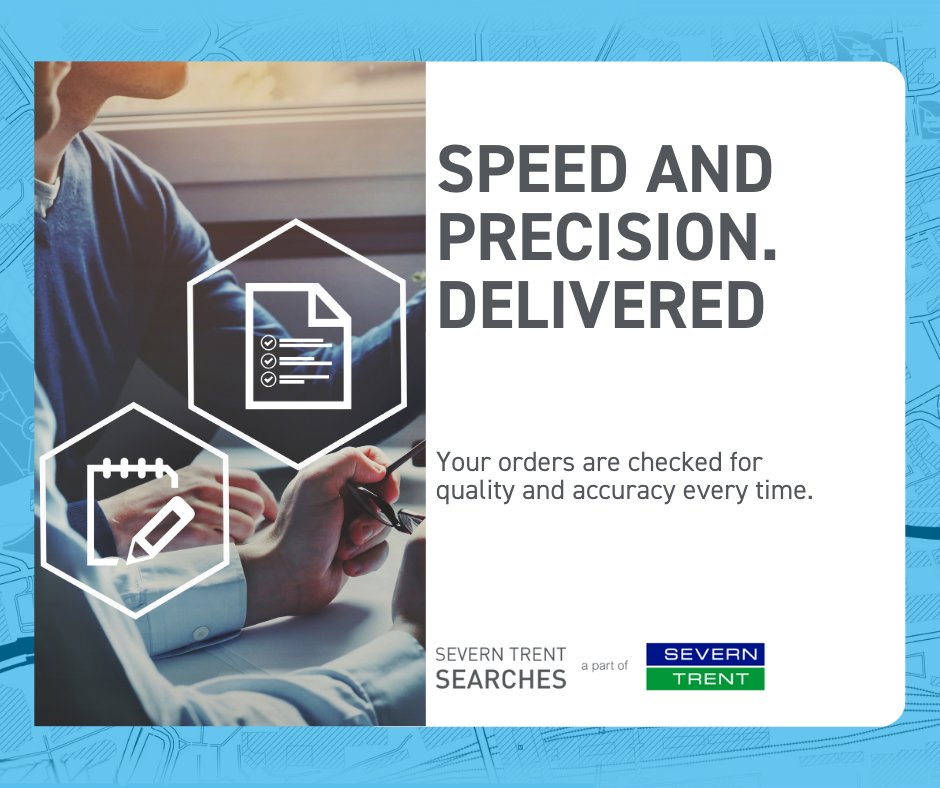 SPEED AND PRECISION. DELIVERED

Your orders are checked for quality and accuracy every time.

SEVERN TRENT
SEARCHES

a part of

SEVERN
TRENT